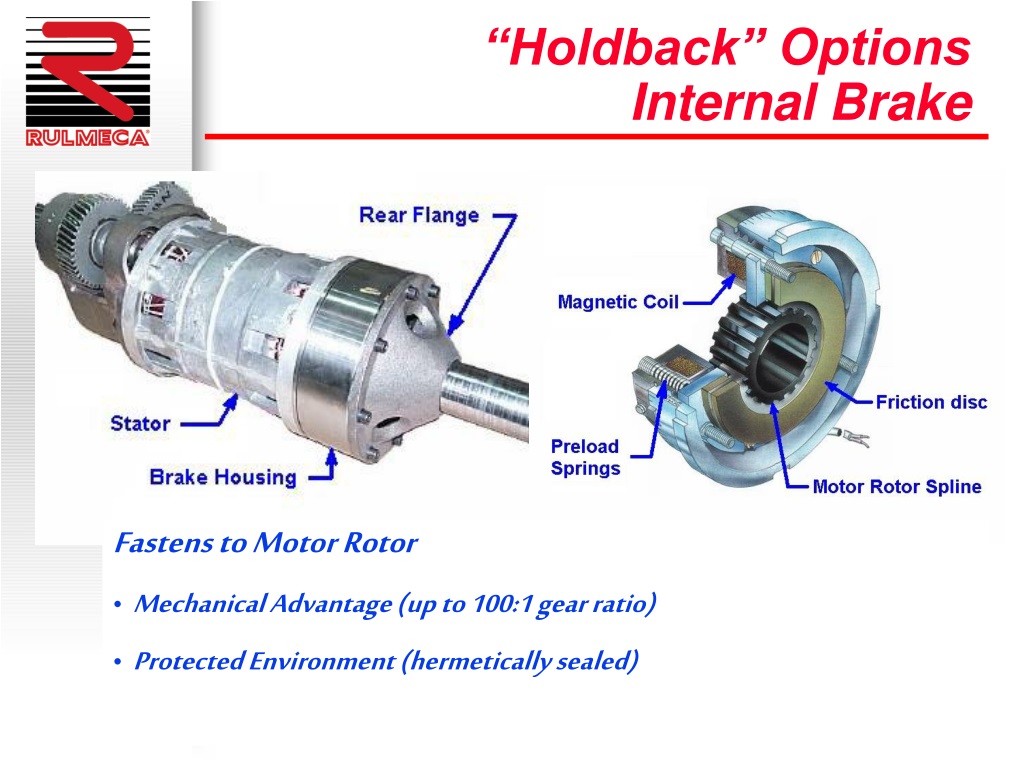 RULMECA

“Holdback” Options
Internal Brake

Rear Flange

Stator

Brake Housing

Magnetic Coil

Friction disc

Preload Springs

Motor Rotor Spline

Fastens to Motor Rotor

• Mechanical Advantage (up to 100:1 gear ratio)

• Protected Environment (hermetically sealed)